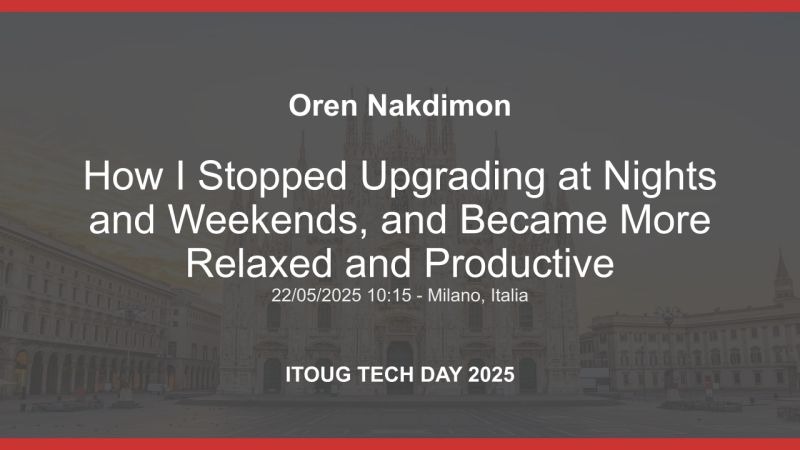 Oren Nakdimon

How I Stopped Upgrading at Nights and Weekends, and Became More Relaxed and Productive

22/05/2025 10:15 - Milano, Italia

ITOUG TECH DAY 2025